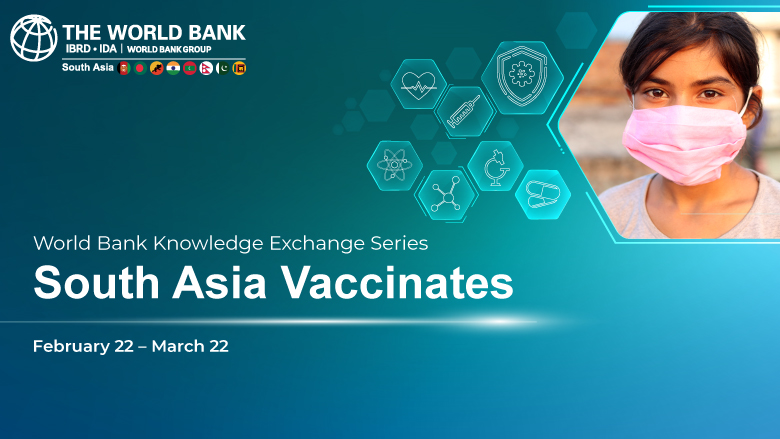 THE WORLD BANK
IBRD • IDA | WORLD BANK GROUP
South Asia

World Bank Knowledge Exchange Series
South Asia Vaccinates

February 22 – March 22